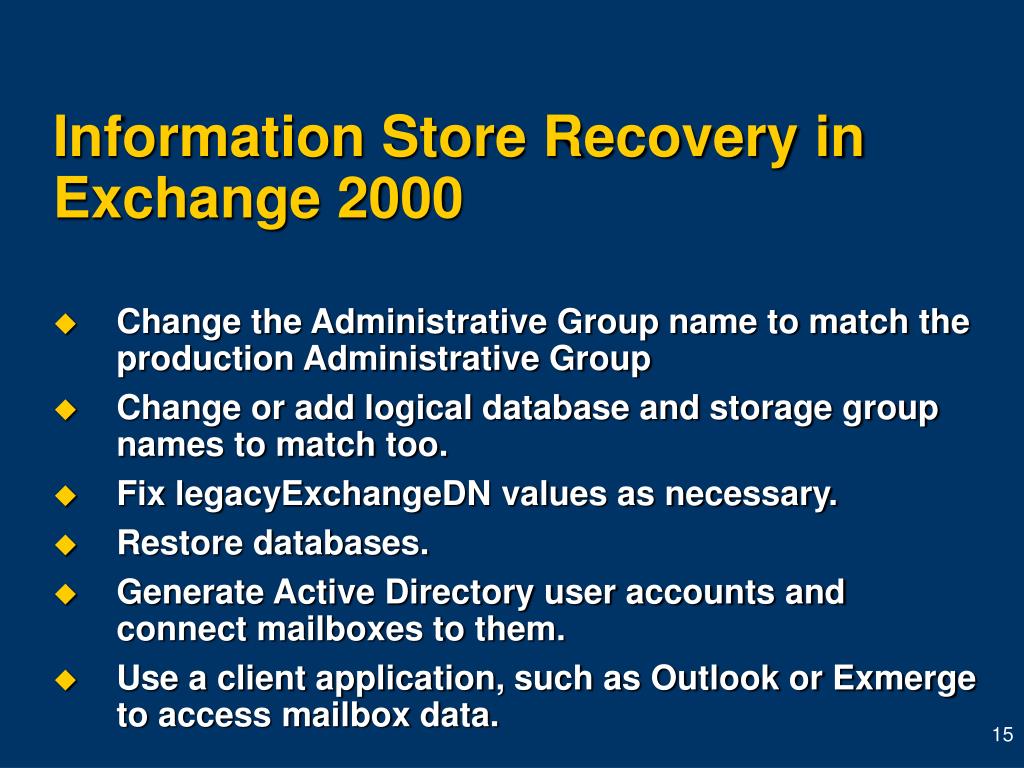 Information Store Recovery in Exchange 2000

Change the Administrative Group name to match the production Administrative Group

Change or add logical database and storage group names to match too.

Fix legacyExchangeDN values as necessary.

Restore databases.

Generate Active Directory user accounts and connect mailboxes to them.

Use a client application, such as Outlook or Exmerge to access mailbox data.

15